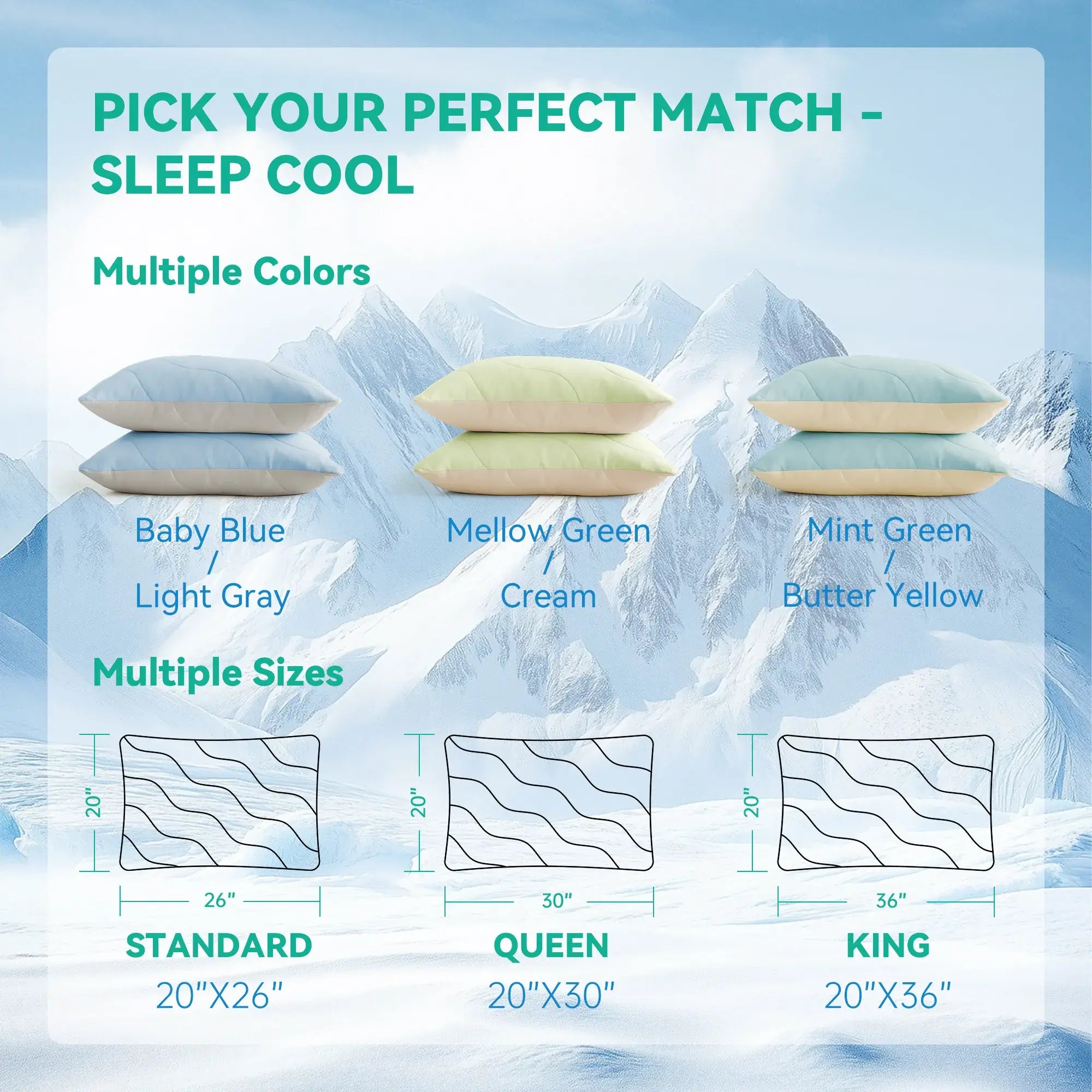 PICK YOUR PERFECT MATCH - SLEEP COOL

Multiple Colors

Baby Blue / Light Gray

Mellow Green / Cream

Mint Green / Butter Yellow

Multiple Sizes

20"

26"

STANDARD

20"X26"

20"

30"

QUEEN

20"X30"

20"

36"

KING

20"X36"